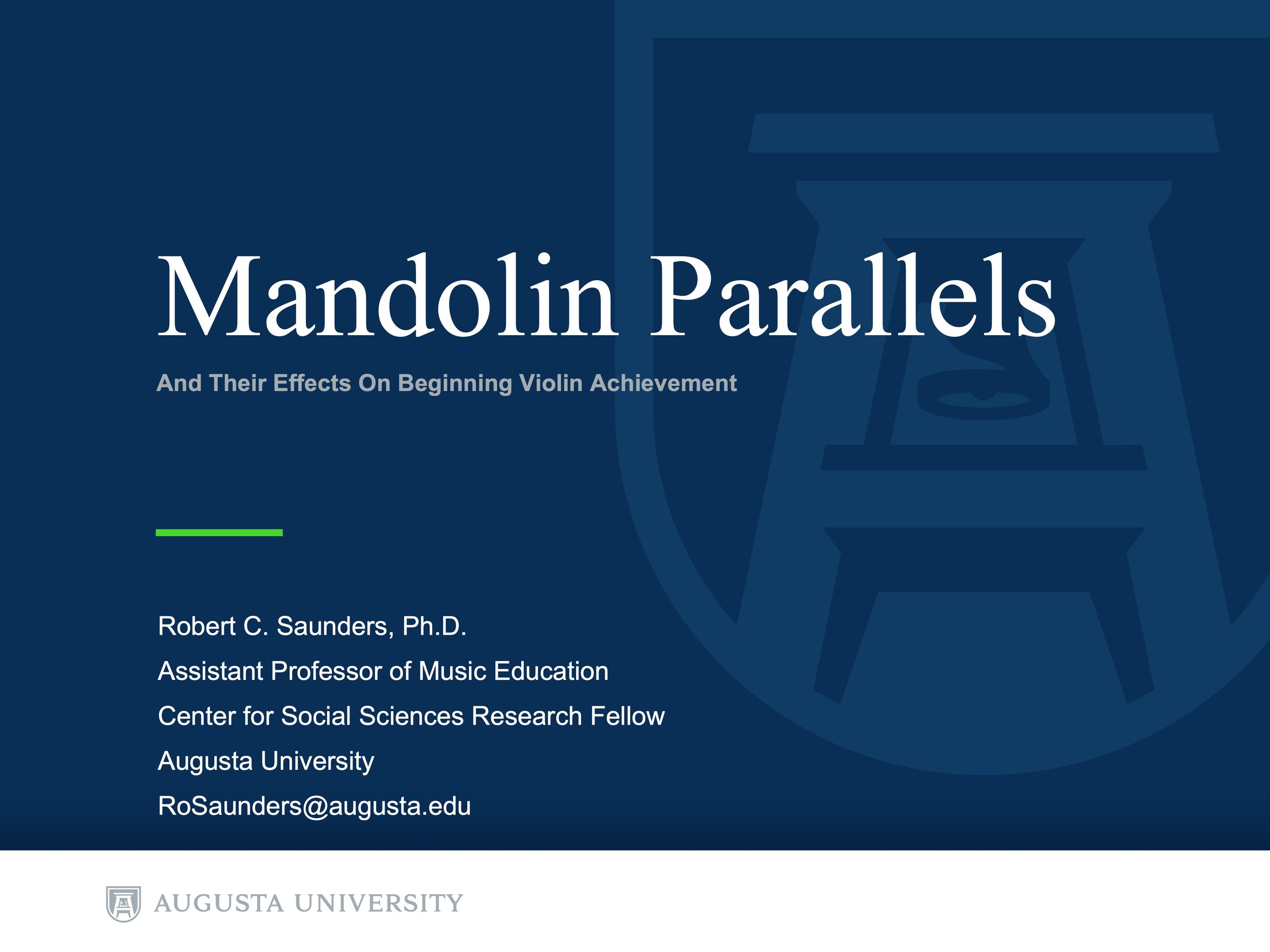 Mandolin Parallels

And Their Effects On Beginning Violin Achievement

Robert C. Saunders, Ph.D.

Assistant Professor of Music Education

Center for Social Sciences Research Fellow

Augusta University

RoSaunders@augusta.edu

AUGUSTA UNIVERSITY